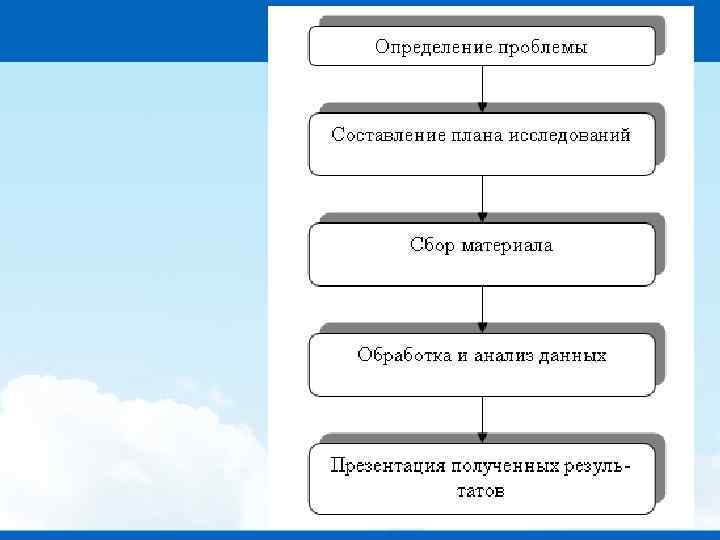 Определение проблемы

Составление плана исследований

Сбор материала

Обработка и анализ данных

Презентация полученных результатов